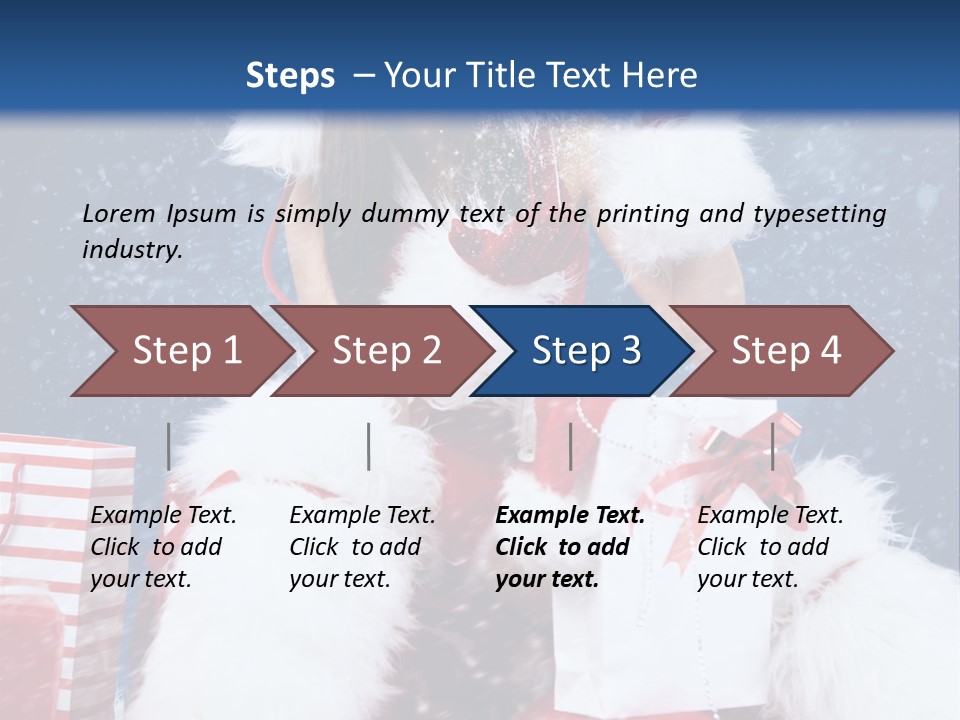 Steps – Your Title Text Here

Lorem Ipsum is simply dummy text of the printing and typesetting industry.

Step 1

Step 2

Step 3

Step 4

Example Text. Click to add your text.

Example Text. Click to add your text.

Example Text. Click to add your text.

Example Text. Click to add your text.